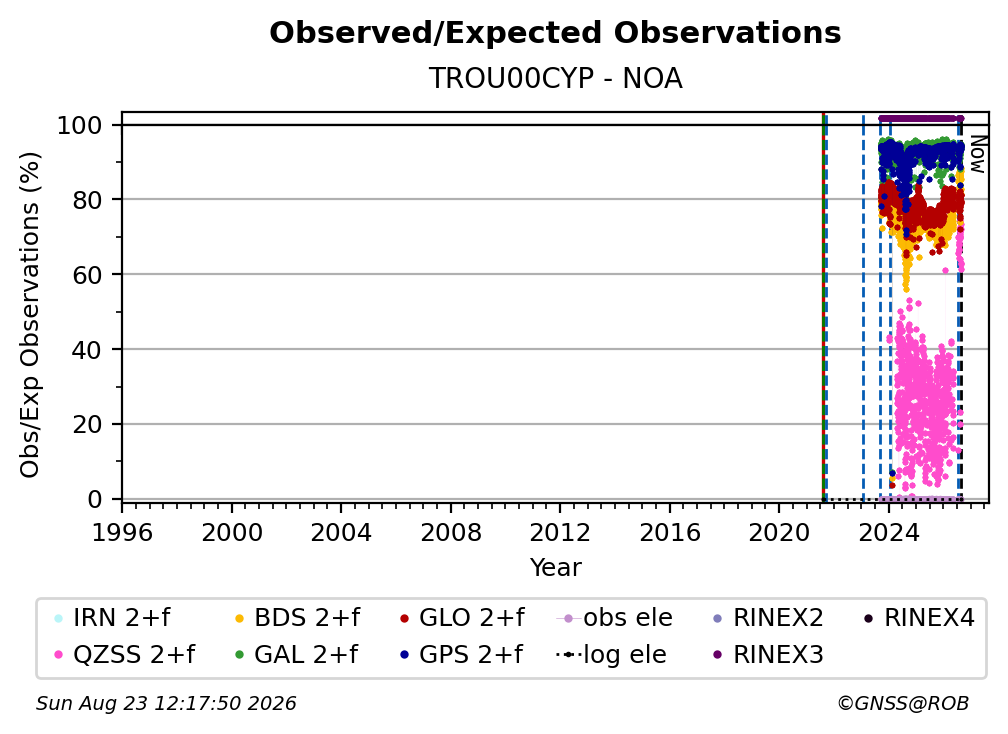 Observed/Expected Observations

TROU00CYP - NOA

Obs/Exp Observations (%)

100
80
60
40
20
0

Now

1996 2000 2004 2008 2012 2016 2020 2024

Year

IRN 2+f
QZSS 2+f
BDS 2+f
GAL 2+f
GLO 2+f
GPS 2+f
obs ele
log ele
RINEX2
RINEX3
RINEX4

Sun Aug 23 12:17:50 2026

©GNSS@ROB